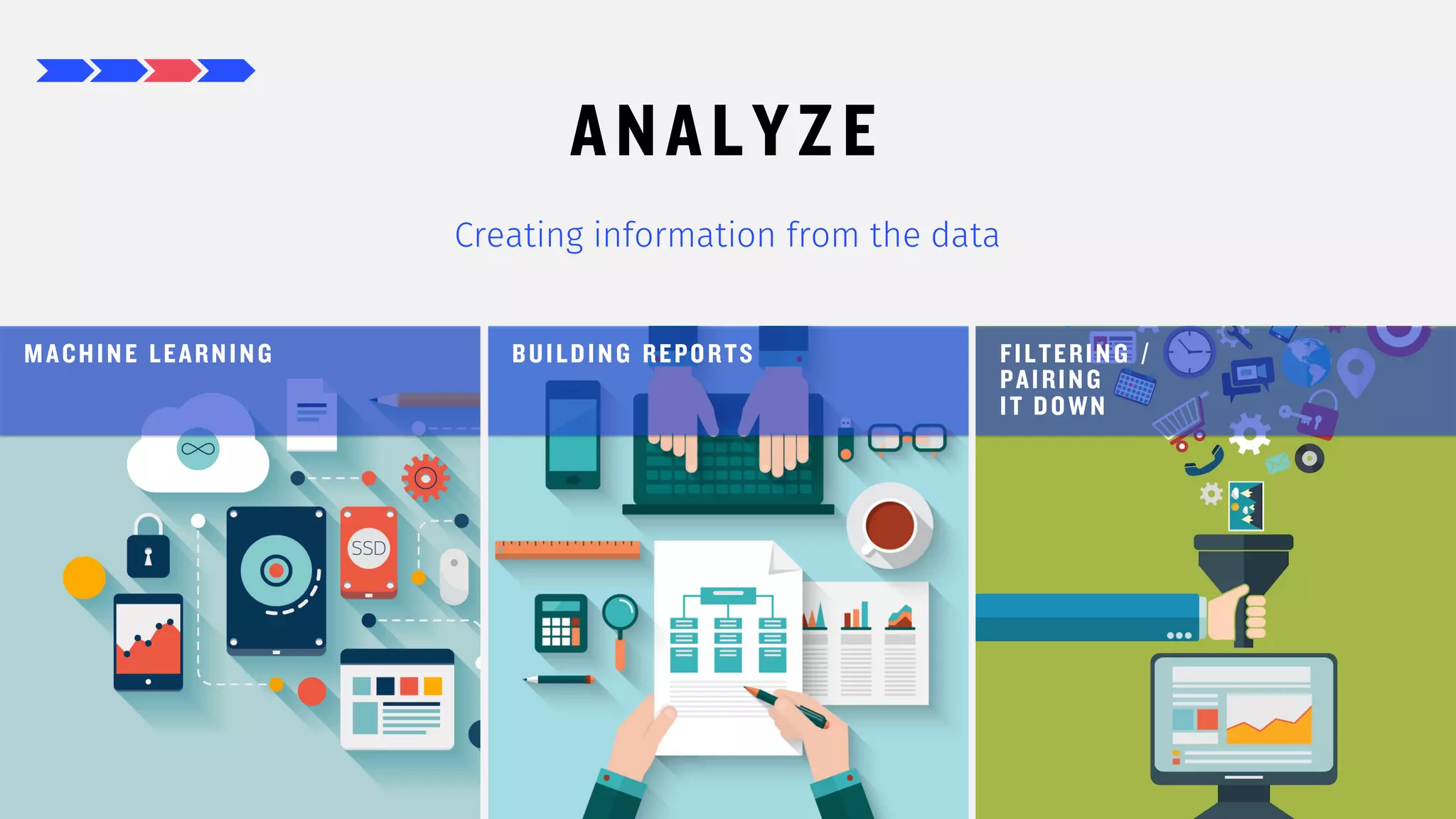 ANALYZE

Creating information from the data

MACHINE LEARNING

SSD

BUILDING REPORTS

FILTERING / PAIRING IT DOWN